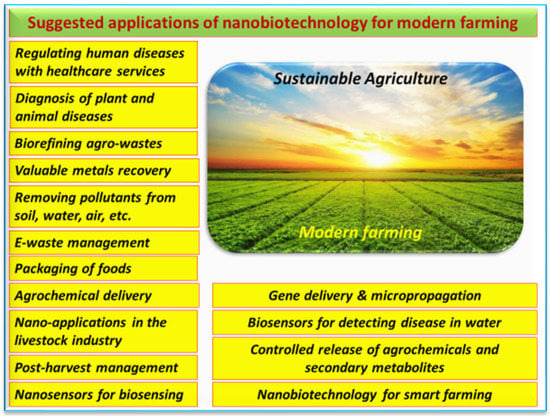 Suggested applications of nanobiotechnology for modern farming

Regulating human diseases with healthcare services

Diagnosis of plant and animal diseases

Biorefining agro-wastes

Valuable metals recovery

Removing pollutants from soil, water, air, etc.

E-waste management

Packaging of foods

Agrochemical delivery

Nano-applications in the livestock industry

Post-harvest management

Nanosensors for biosensing

Sustainable Agriculture

Modern farming

Gene delivery & micropropagation

Biosensors for detecting disease in water

Controlled release of agrochemicals and secondary metabolites

Nanobiotechnology for smart farming